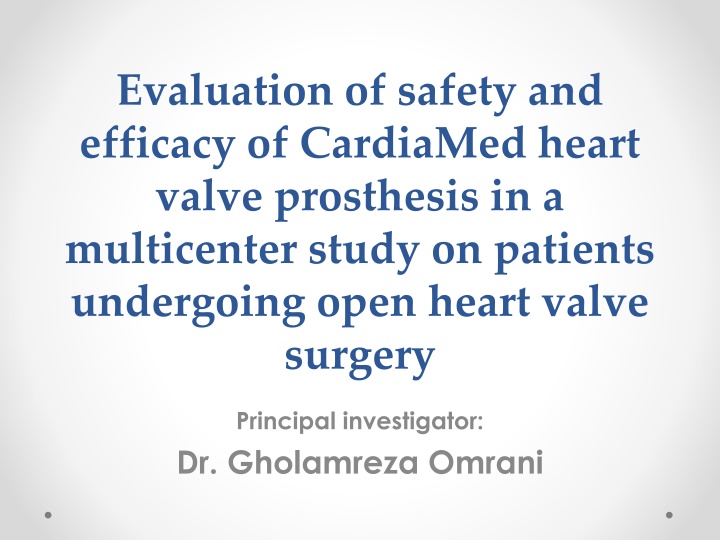 Evaluation of safety and efficacy of CardiaMed heart valve prosthesis in a multicenter study on patients undergoing open heart valve surgery

Principal investigator:

Dr. Gholamreza Omrani